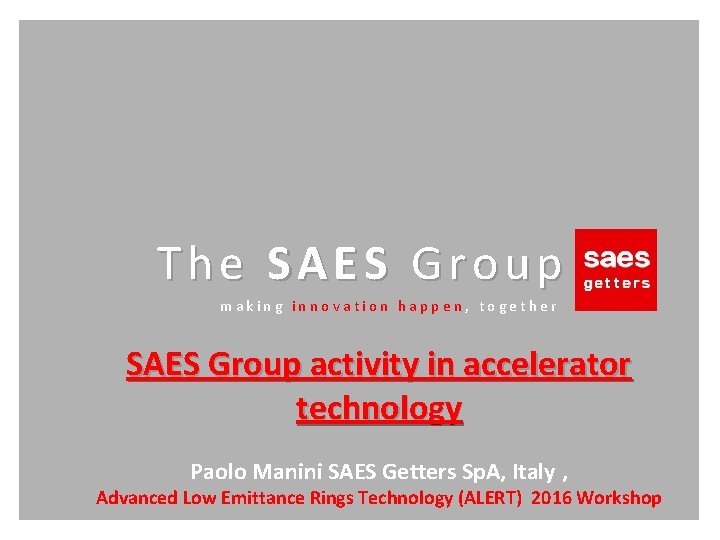 The SAES Group

saes getters

making innovation happen, together

SAES Group activity in accelerator technology

Paolo Manini SAES Getters SpA, Italy ,

Advanced Low Emittance Rings Technology (ALERT) 2016 Workshop